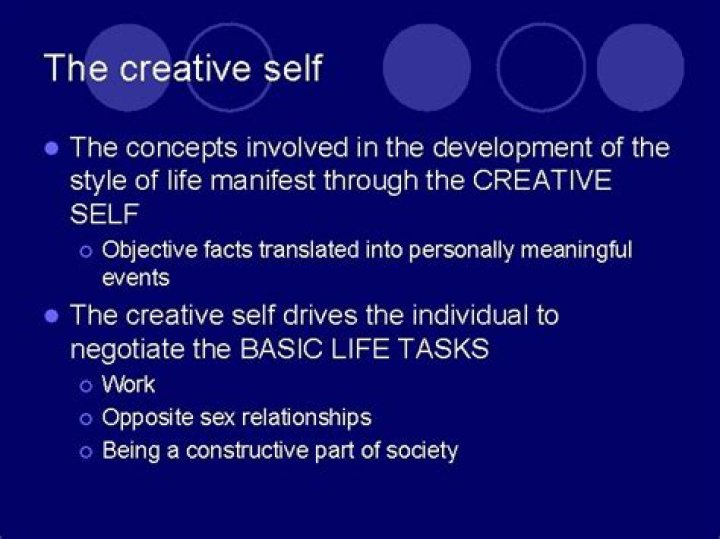 The creative self

- The concepts involved in the development of the style of life manifest through the CREATIVE SELF
  - Objective facts translated into personally meaningful events
- The creative self drives the individual to negotiate the BASIC LIFE TASKS
  - Work
  - Opposite sex relationships
  - Being a constructive part of society